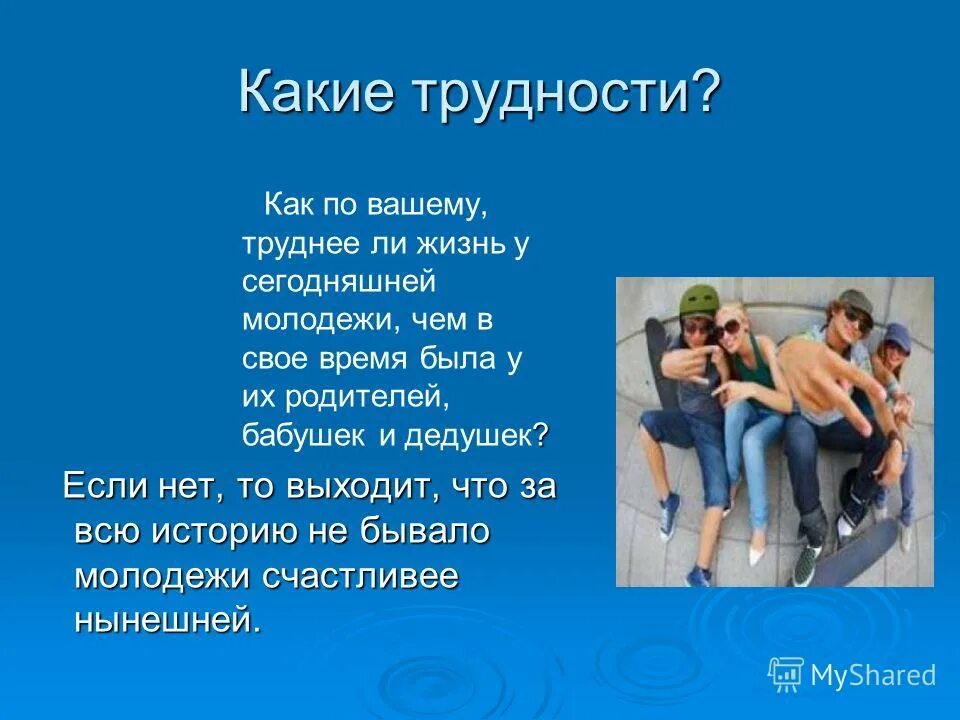 Какие трудности?

Как по вашему, труднее ли жизнь у сегодняшней молодежи, чем в свое время была у их родителей, бабушек и дедушек?

Если нет, то выходит, что за всю историю не бывало молодежи счастливее нынешней.

MyShared